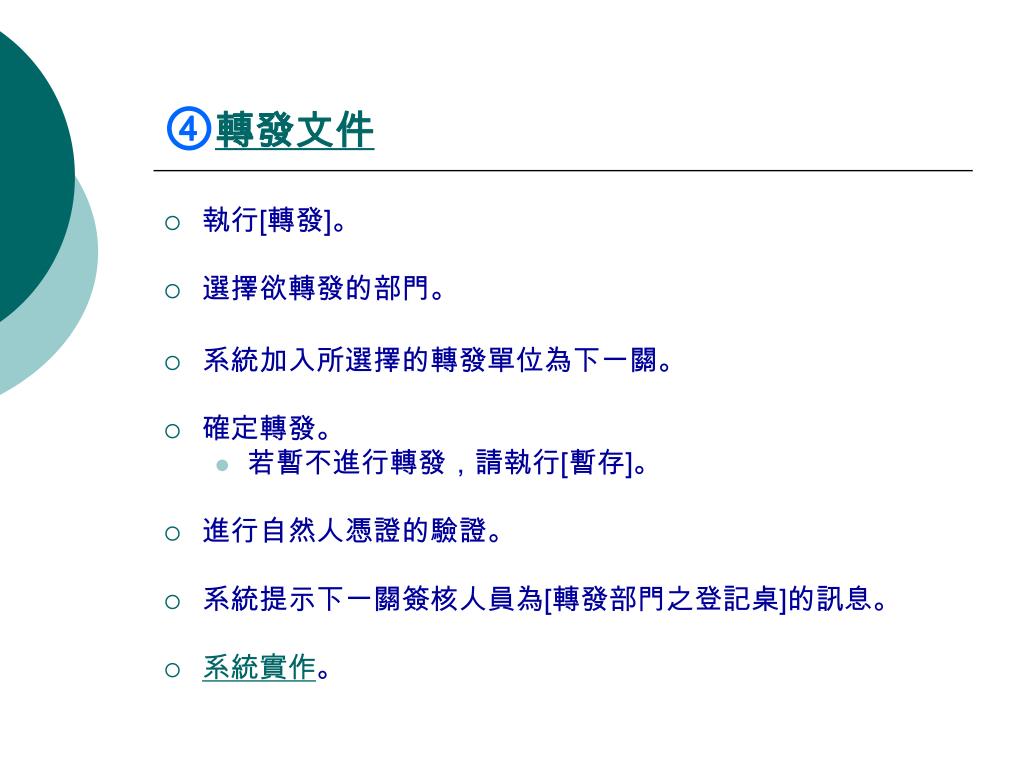 ④轉發文件

執行[轉發]。

選擇欲轉發的部門。

系統加入所選擇的轉發單位為下一關。

確定轉發。
若暫不進行轉發，請執行[暫存]。

進行自然人憑證的驗證。

系統提示下一關簽核人員為[轉發部門之登記桌]的訊息。

系統實作。